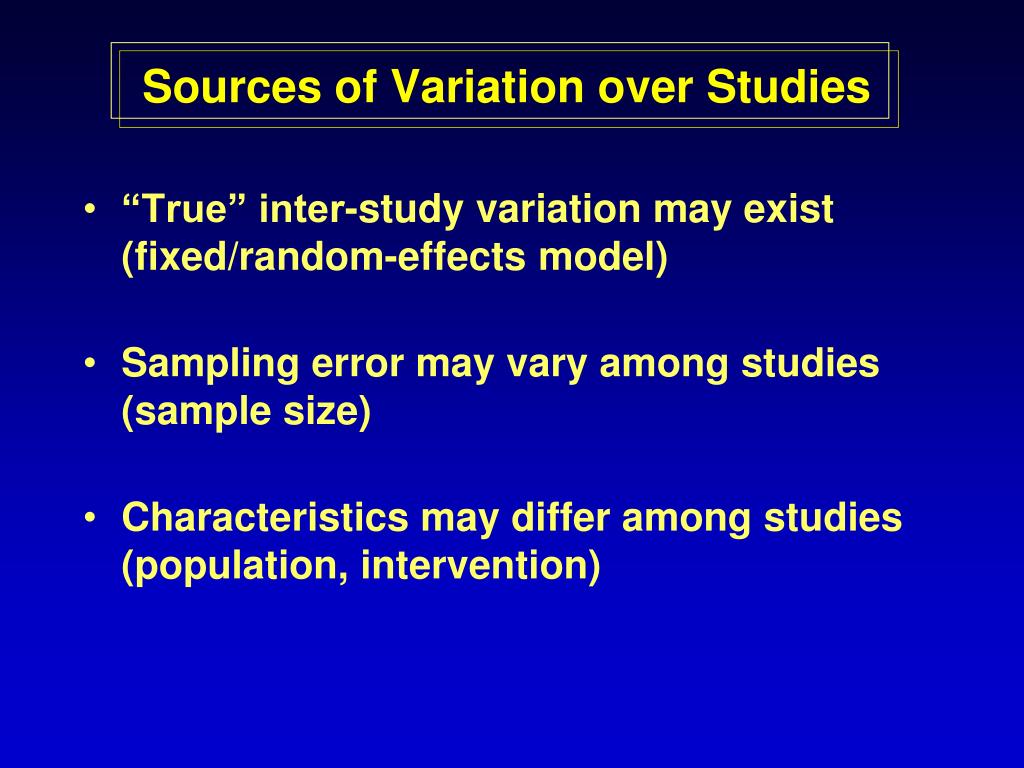 Sources of Variation over Studies

• “True” inter-study variation may exist (fixed/random-effects model)

• Sampling error may vary among studies (sample size)

• Characteristics may differ among studies (population, intervention)